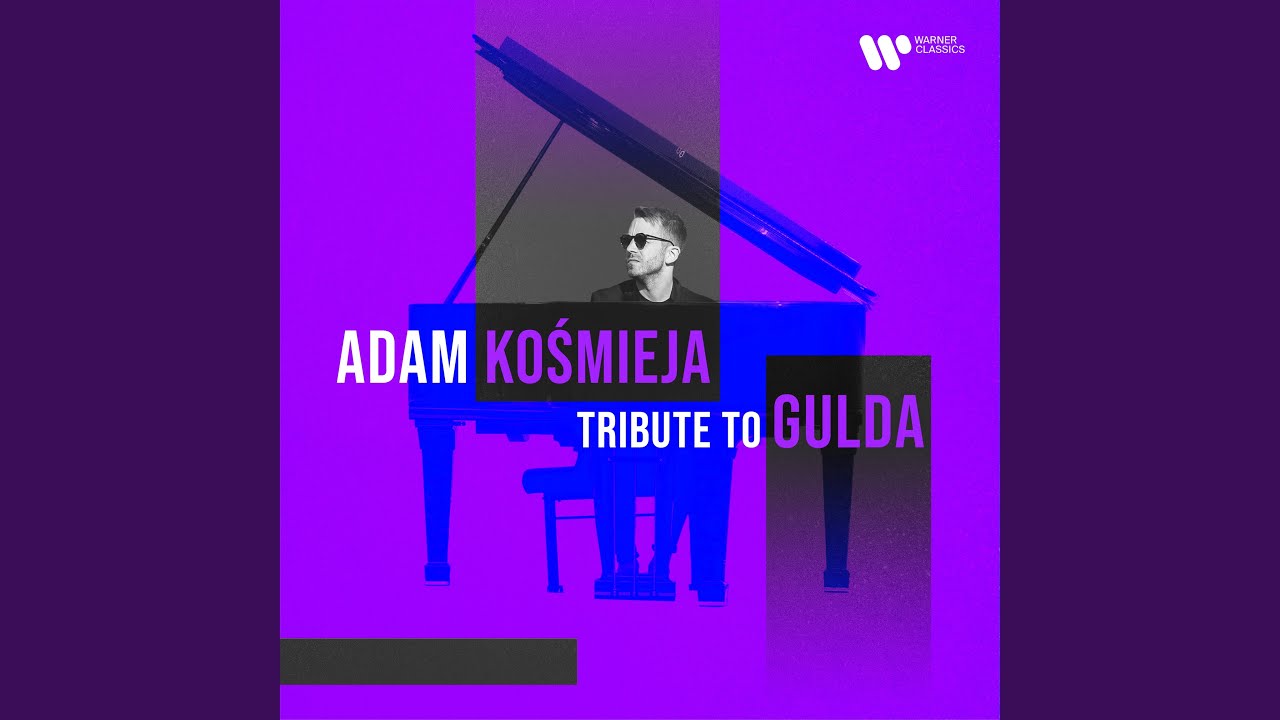 WARNER CLASSICS

ADAM KOŚMIEJA
TRIBUTE TO GULDA